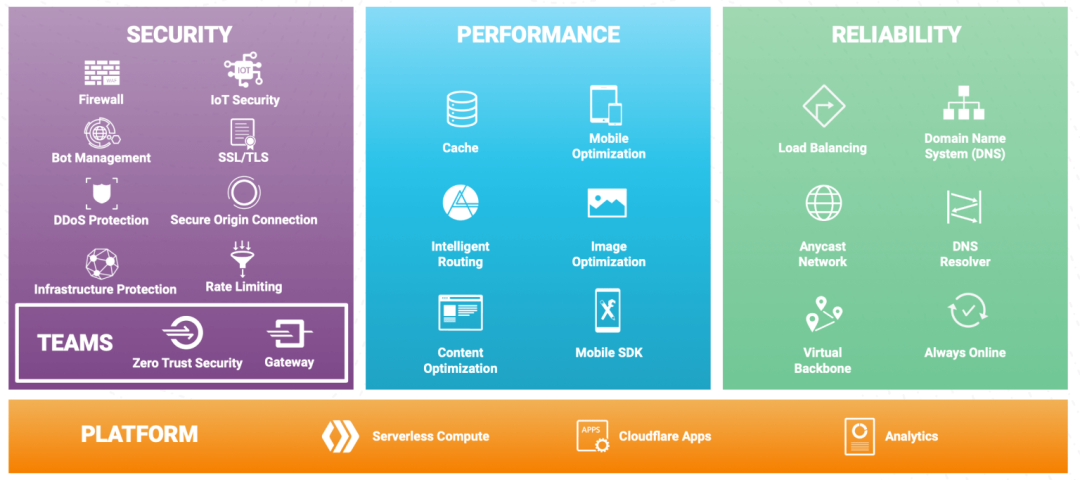 SECURITY

Firewall

IoT Security

Bot Management

SSL/TLS

DDoS Protection

Secure Origin Connection

Infrastructure Protection

Rate Limiting

TEAMS

Zero Trust Security

Gateway

PERFORMANCE

Cache

Mobile Optimization

Intelligent Routing

Image Optimization

Content Optimization

Mobile SDK

RELIABILITY

Load Balancing

Domain Name System (DNS)

Anycast Network

DNS Resolver

Virtual Backbone

Always Online

PLATFORM

Serverless Compute

APPS

Cloudflare Apps

Analytics